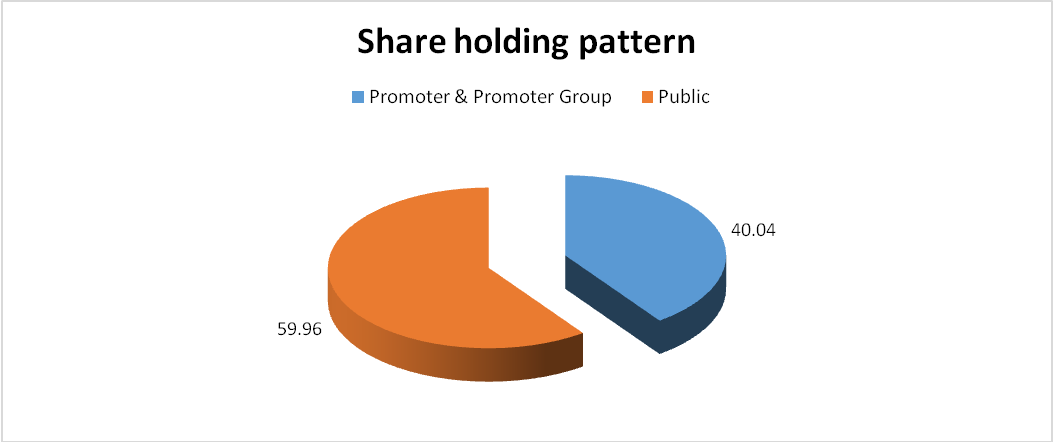 Share holding pattern

Promoter & Promoter Group Public

40.04

59.96